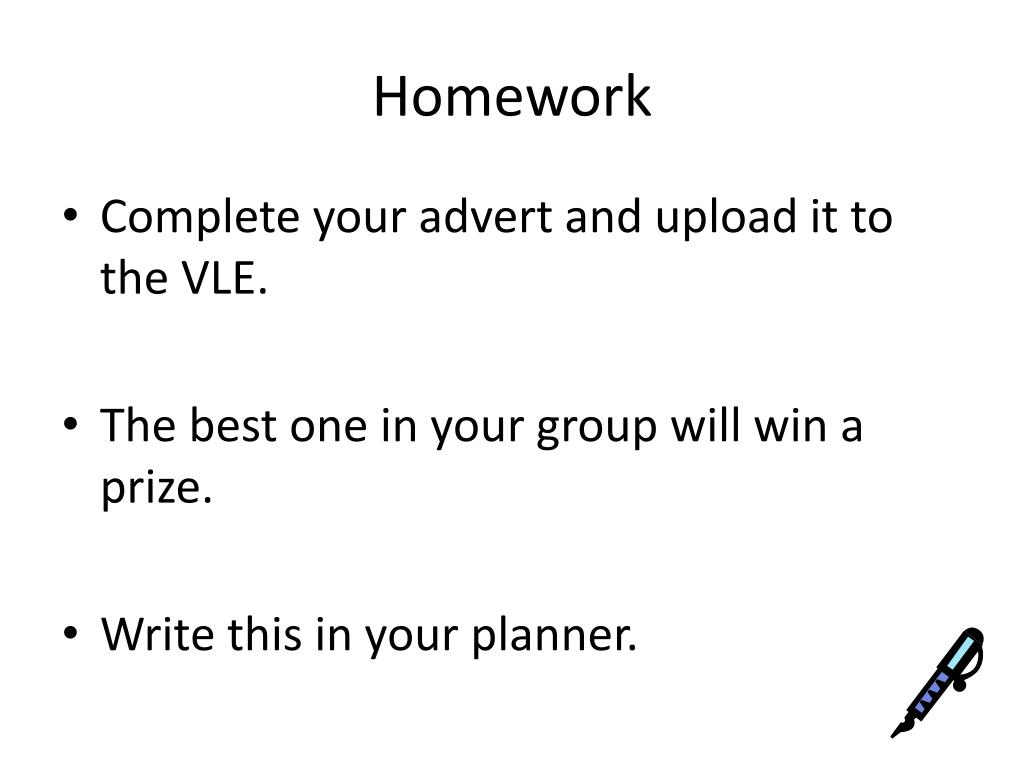 Homework

• Complete your advert and upload it to the VLE.

• The best one in your group will win a prize.

• Write this in your planner.